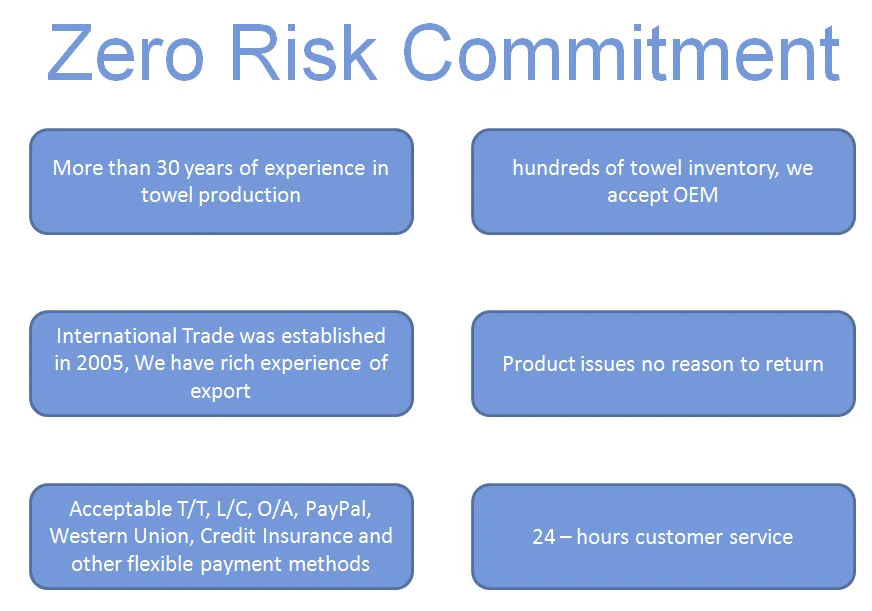 Zero Risk Commitment

More than 30 years of experience in towel production

International Trade was established in 2005, We have rich experience of export

Acceptable T/T, L/C, O/A, PayPal, Western Union, Credit Insurance and other flexible payment methods

hundreds of towel inventory, we accept OEM

Product issues no reason to return

24 – hours customer service